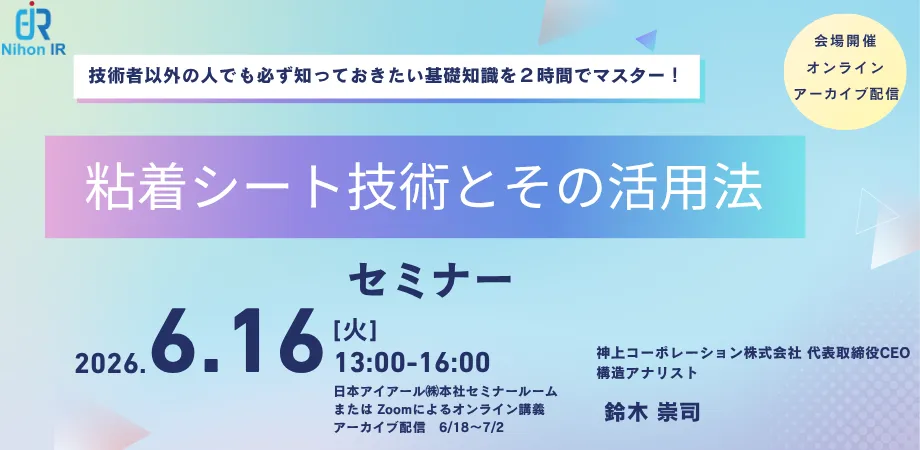 Nihon IR

技術者以外の人でも必ず知っておきたい基礎知識を２時間でマスター！

会場開催
オンライン
アーカイブ配信

粘着シート技術とその活用法

セミナー

2026.6.16 [火]
13:00-16:00

日本アイアール㈱本社セミナールーム
または Zoomによるオンライン講義
アーカイブ配信　6/18～7/2

神上コーポレーション株式会社 代表取締役CEO
構造アナリスト

鈴木 崇司